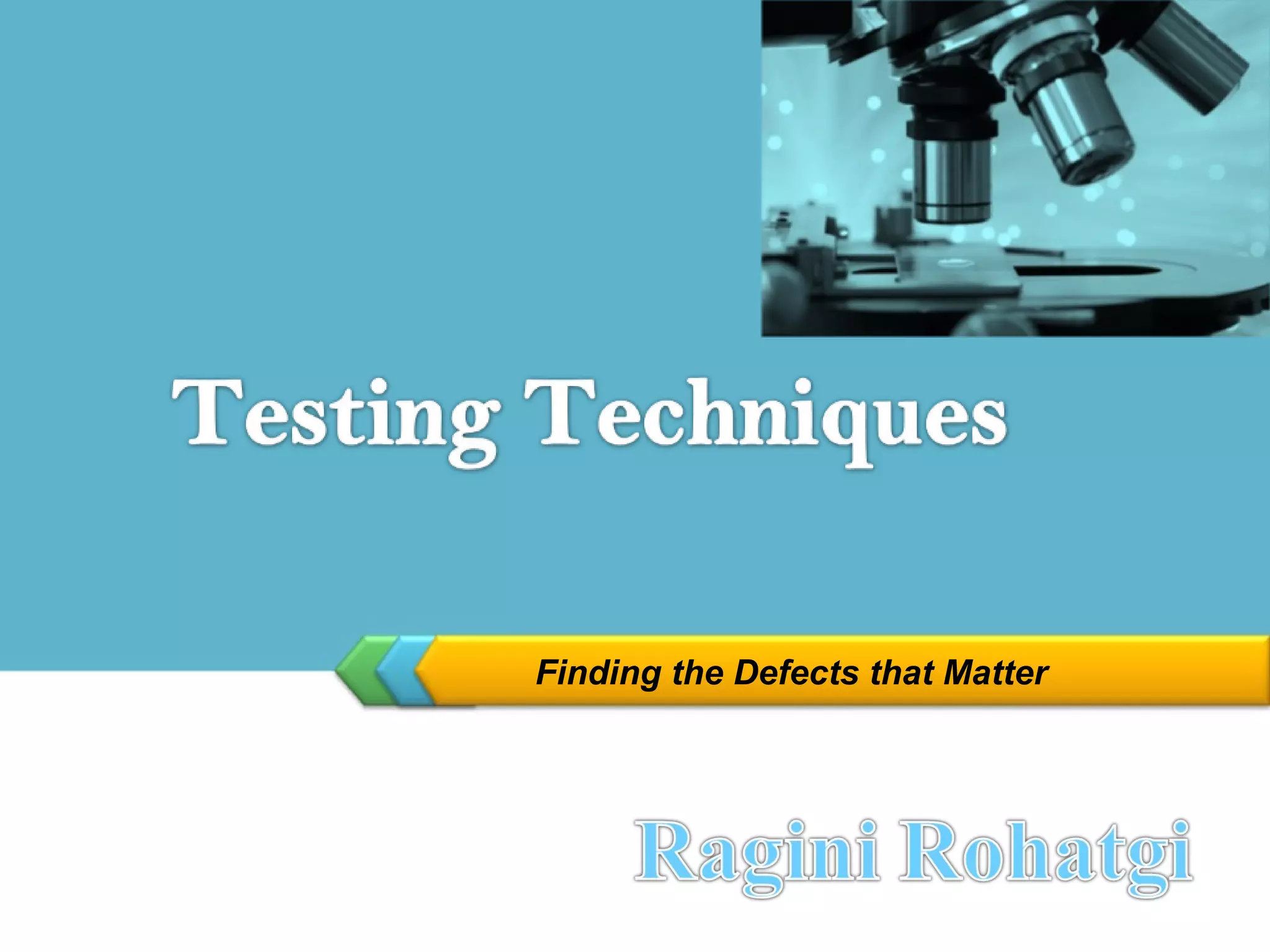 Testing Techniques

Finding the Defects that Matter

Ragini Rohatgi